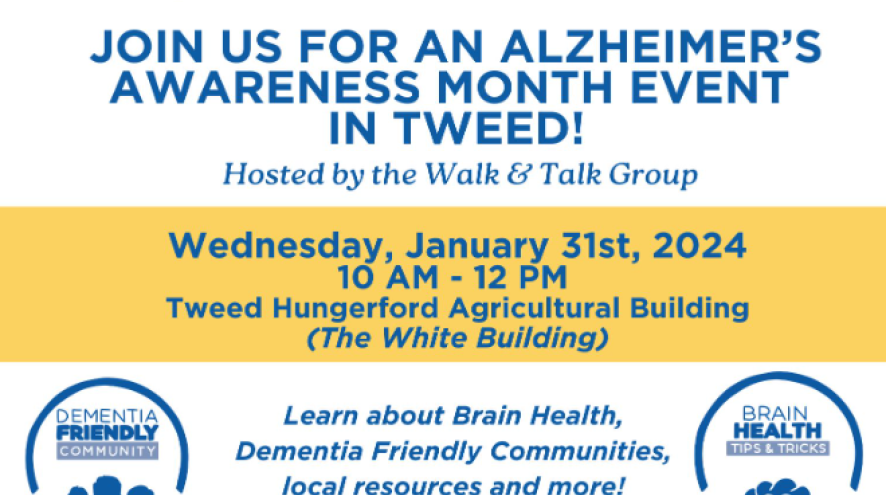 JOIN US FOR AN ALZHEIMER'S AWARENESS MONTH EVENT IN TWEED!

Hosted by the Walk & Talk Group

Wednesday, January 31st, 2024
10 AM - 12 PM
Tweed Hungerford Agricultural Building
(The White Building)

DEMENTIA FRIENDLY COMMUNITY

Learn about Brain Health, Dementia Friendly Communities, local resources and more!

BRAIN HEALTH TIPS & TRICKS